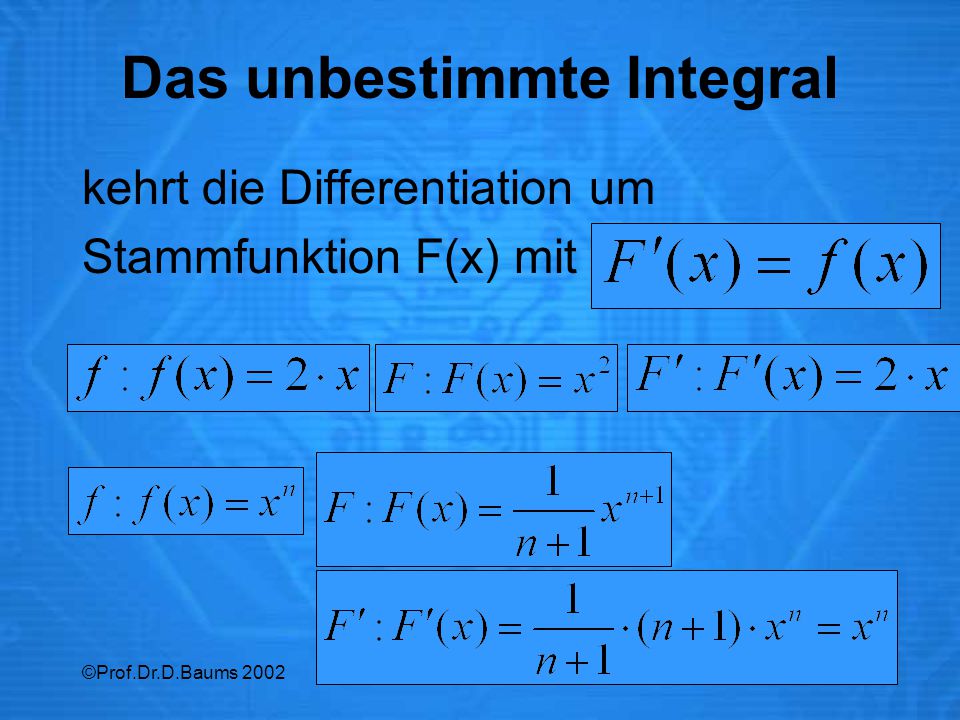 Das unbestimmte Integral

kehrt die Differentiation um

Stammfunktion F(x) mit $F'(x) = f(x)$

$f : f(x) = 2 \cdot x$ $F : F(x) = x^2$ $F' : F'(x) = 2 \cdot x$

$f : f(x) = x^n$ $F : F(x) = \frac{1}{n+1} x^{n+1}$

$F' : F'(x) = \frac{1}{n+1} \cdot (n+1) \cdot x^n = x^n$

©Prof.Dr.D.Baums 2002